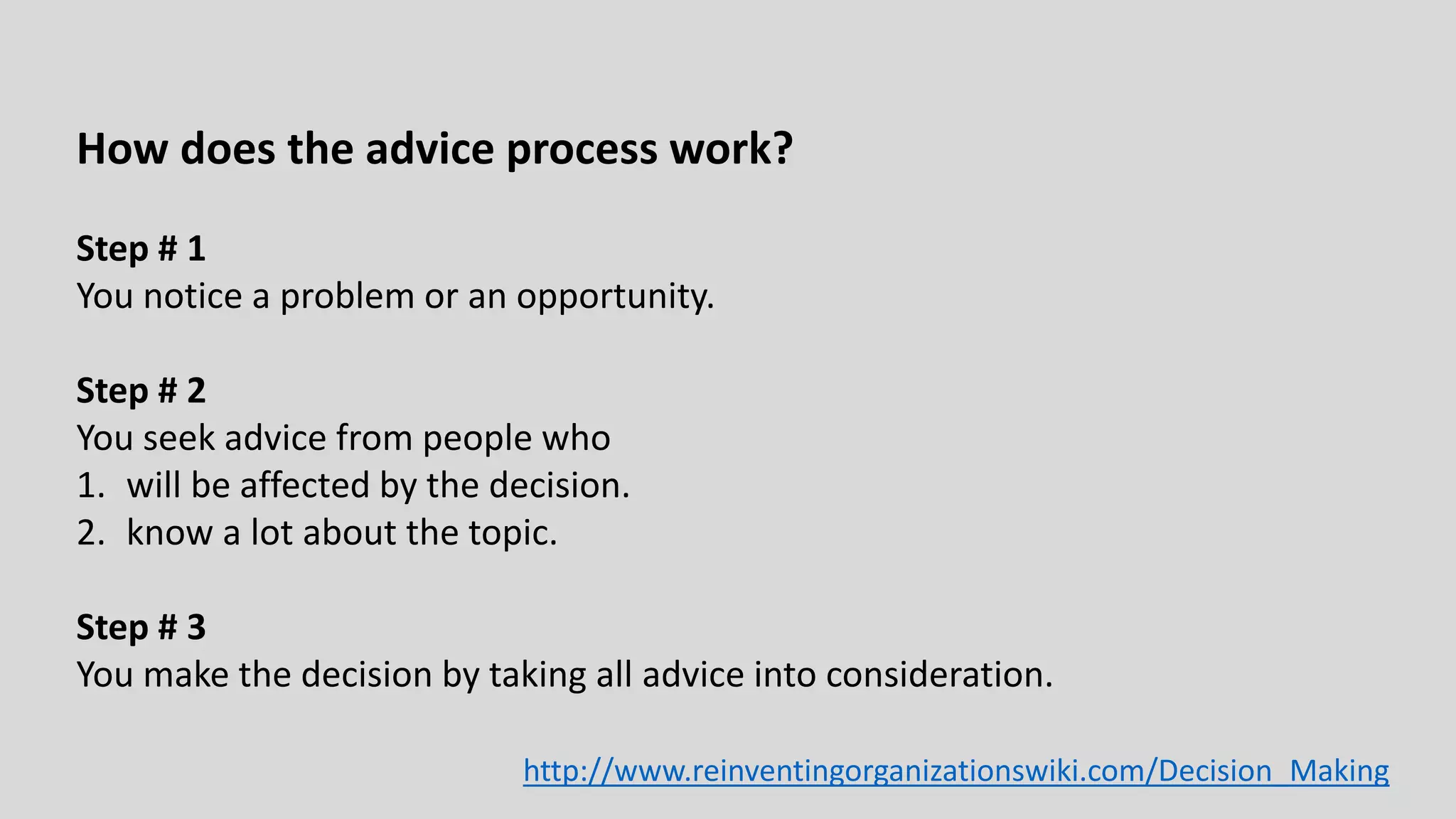 How does the advice process work?

Step # 1
You notice a problem or an opportunity.

Step # 2
You seek advice from people who
1. will be affected by the decision.
2. know a lot about the topic.

Step # 3
You make the decision by taking all advice into consideration.

http://www.reinventingorganizationswiki.com/Decision_Making